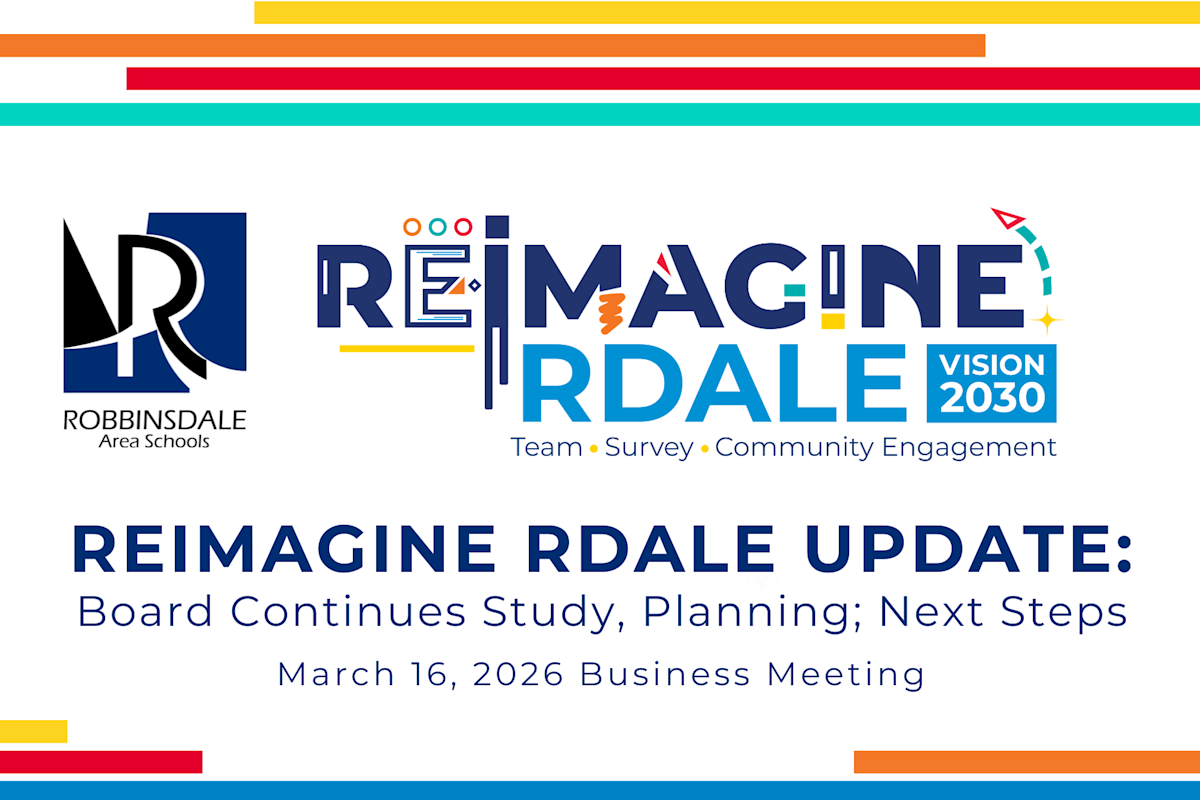 ROBBINSDALE
Area Schools

REIMAGINE
RDALE
VISION 2030
Team • Survey • Community Engagement

REIMAGINE RDALE UPDATE:
Board Continues Study, Planning; Next Steps
March 16, 2026 Business Meeting